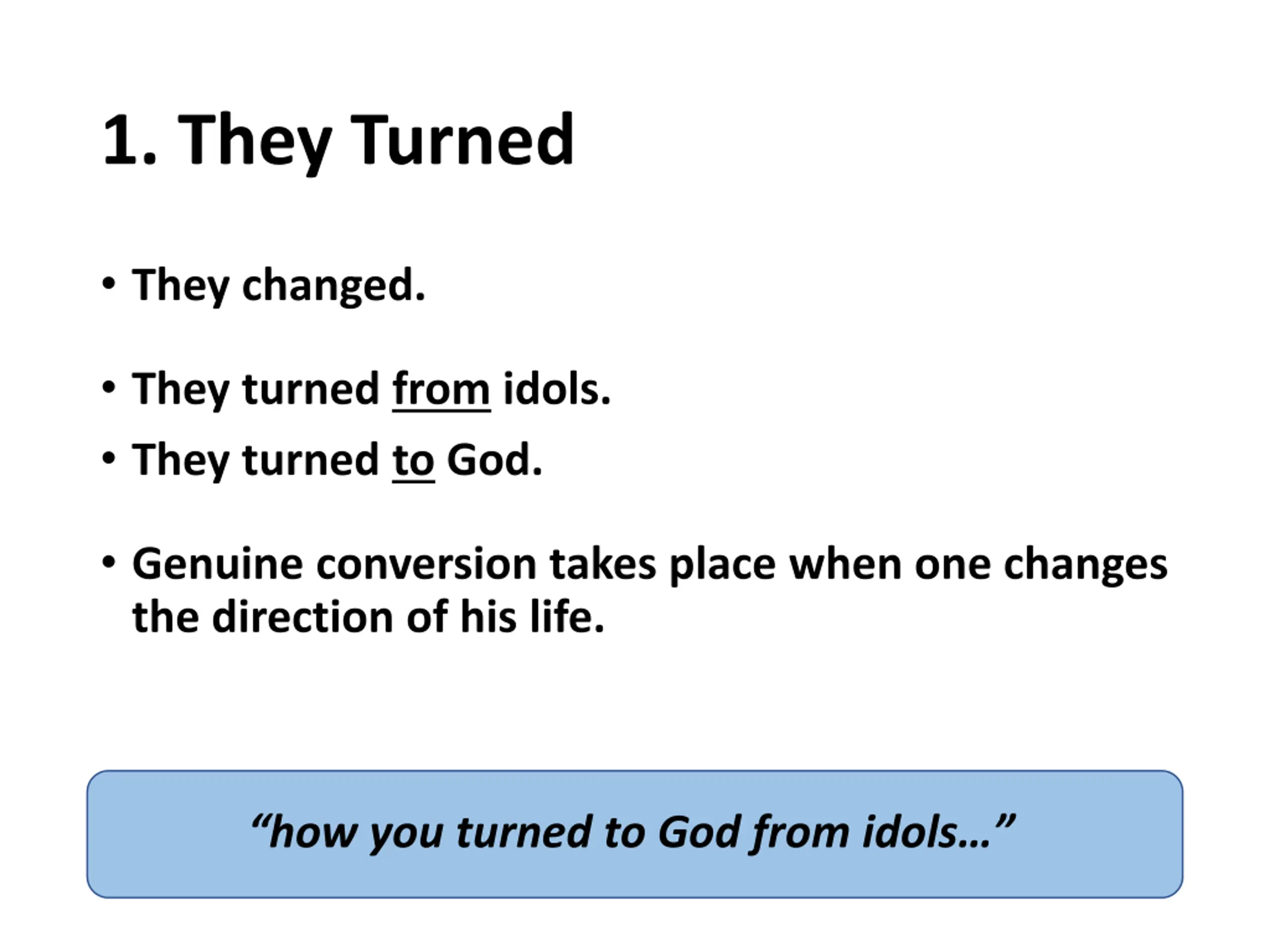 1. They Turned

• They changed.

• They turned from idols.
• They turned to God.

• Genuine conversion takes place when one changes the direction of his life.

“how you turned to God from idols…”